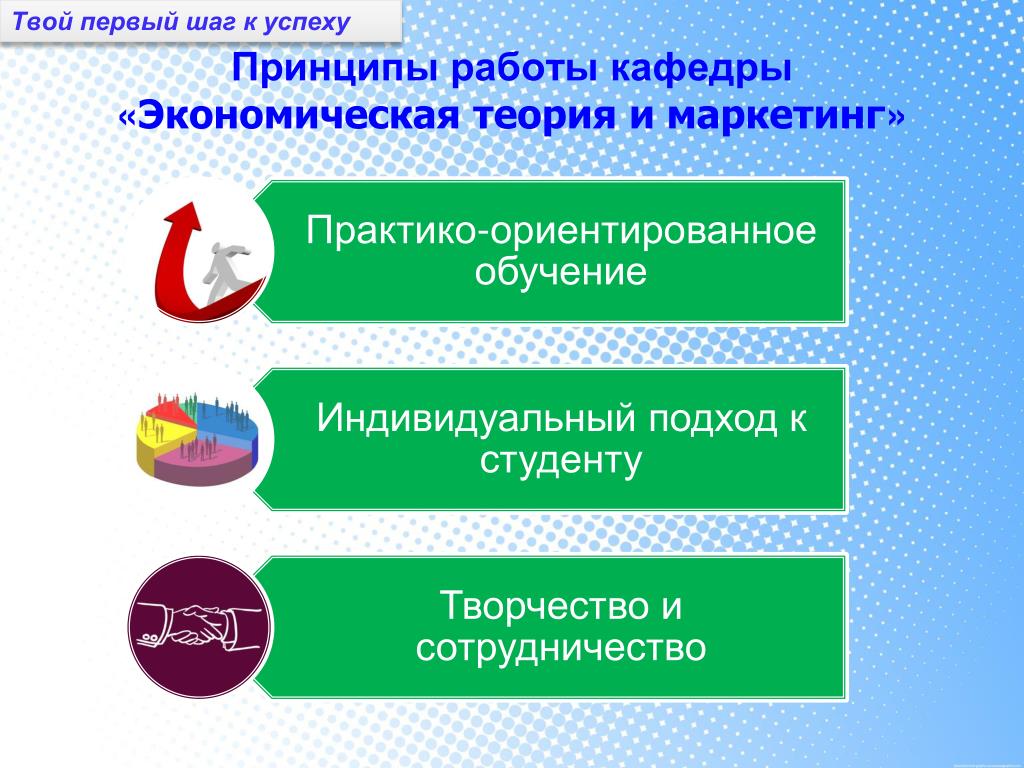 Твой первый шаг к успеху

Принципы работы кафедры «Экономическая теория и маркетинг»

Практико-ориентированное обучение

Индивидуальный подход к студенту

Творчество и сотрудничество